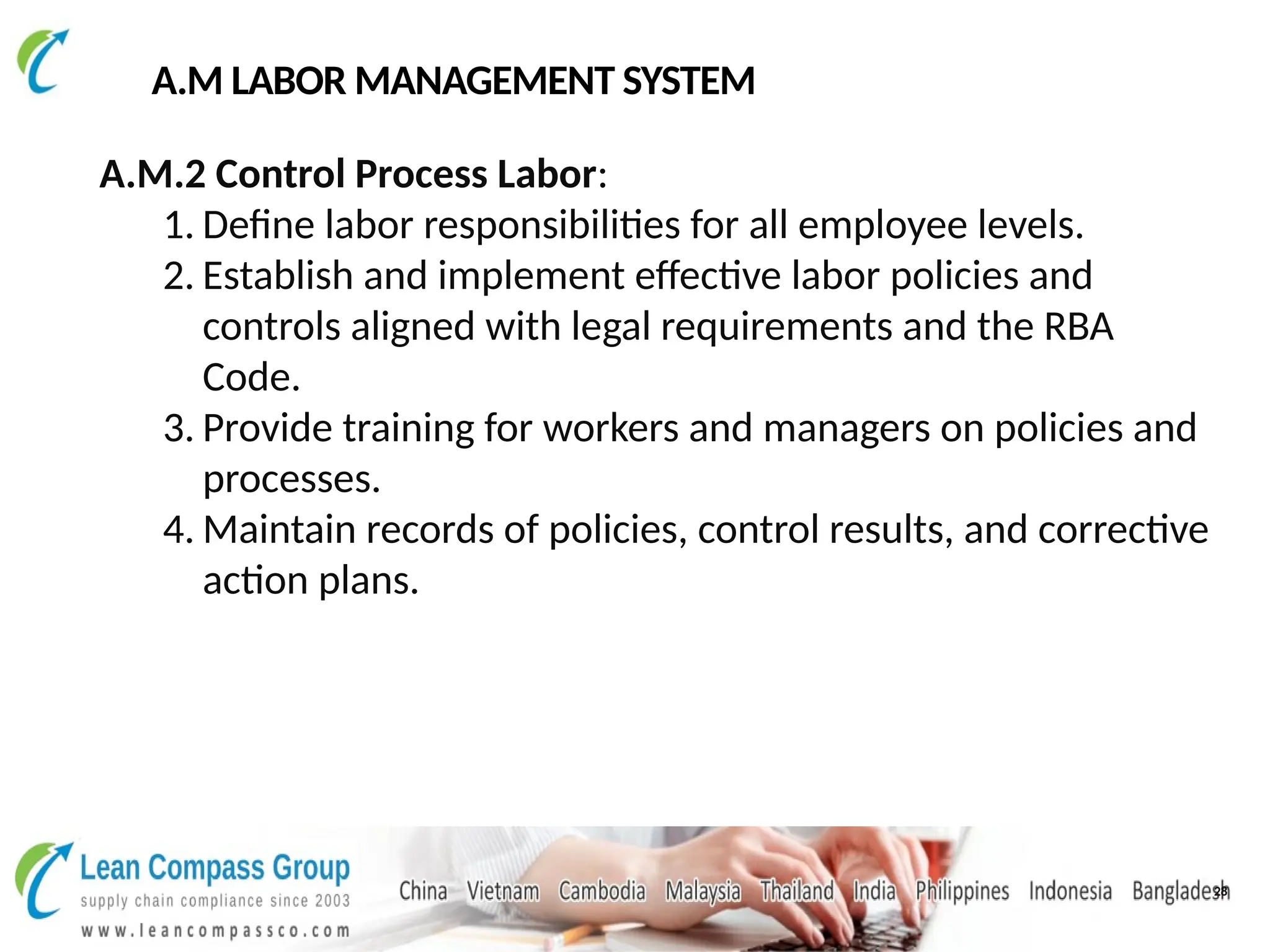 A.M LABOR MANAGEMENT SYSTEM

A.M.2 Control Process Labor:

1. Define labor responsibilities for all employee levels.
2. Establish and implement effective labor policies and controls aligned with legal requirements and the RBA Code.
3. Provide training for workers and managers on policies and processes.
4. Maintain records of policies, control results, and corrective action plans.

Lean Compass Group
supply chain compliance since 2003
www.leancompassco.com

China Vietnam Cambodia Malaysia Thailand India Philippines Indonesia Bangladesh

28